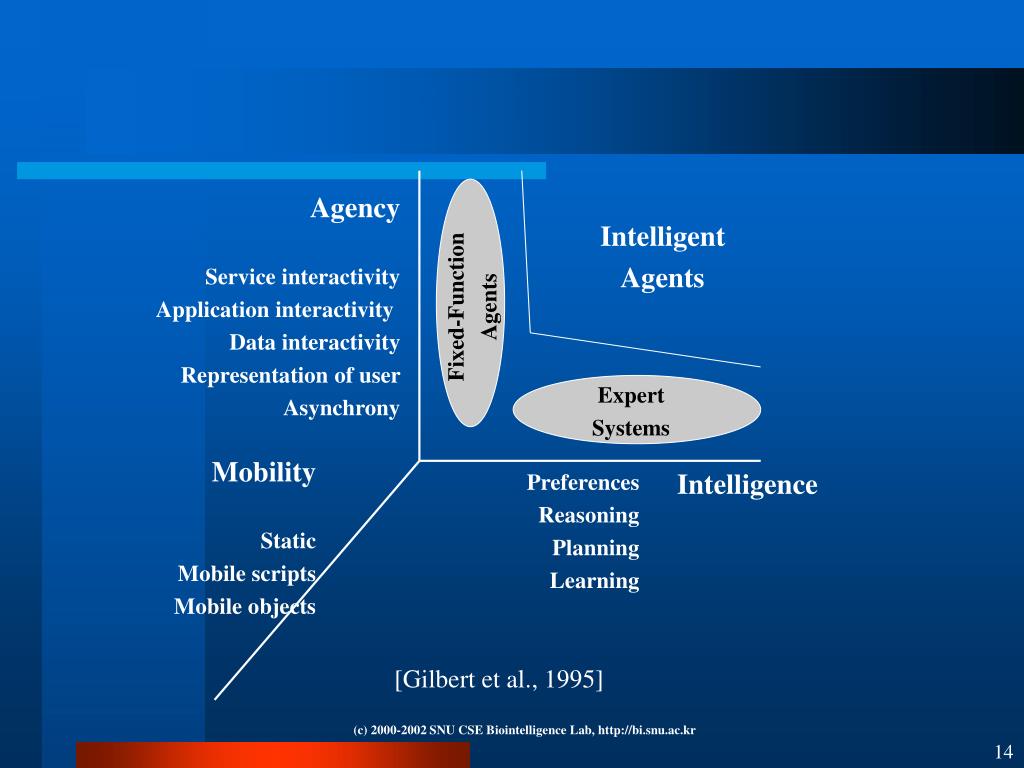 Agency

Service interactivity
Application interactivity
Data interactivity
Representation of user
Asynchrony

Fixed-Function Agents

Intelligent Agents

Expert Systems

Mobility

Static
Mobile scripts
Mobile objects

Preferences
Reasoning
Planning
Learning

Intelligence

[Gilbert et al., 1995]

(c) 2000-2002 SNU CSE Biointelligence Lab, http://bi.snu.ac.kr

14